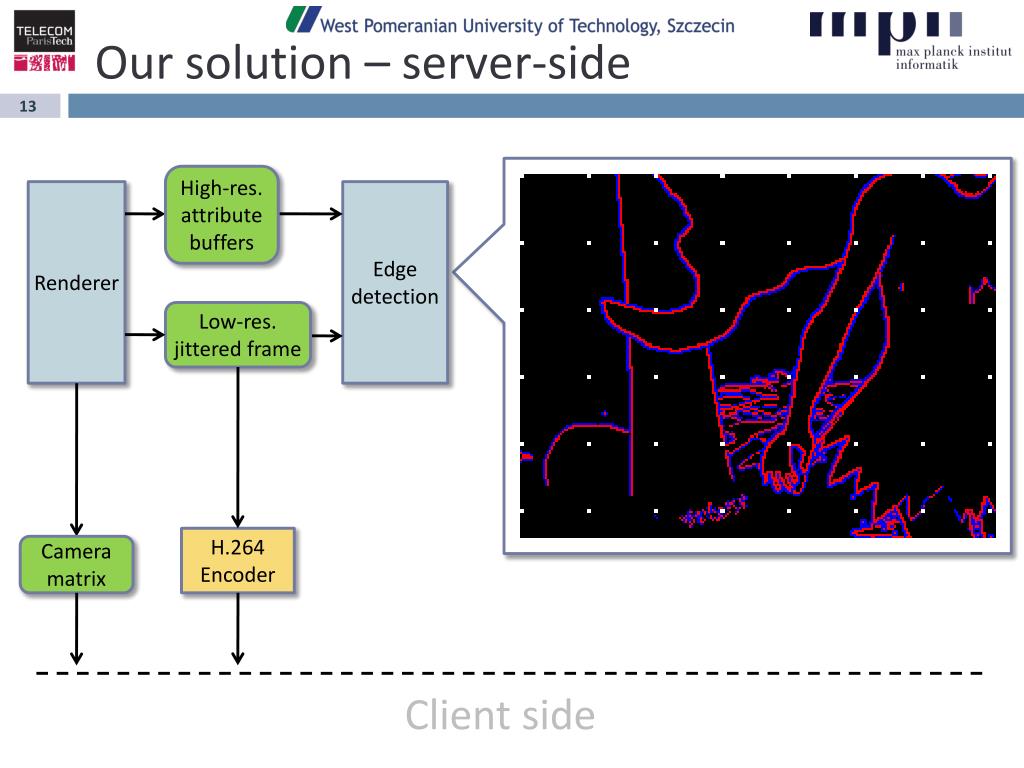 TELECOM ParisTech

West Pomeranian University of Technology, Szczecin

mpii max planck institut informatik

Our solution – server-side

13

Renderer

High-res. attribute buffers

Low-res. jittered frame

Edge detection

Camera matrix

H.264 Encoder

Client side